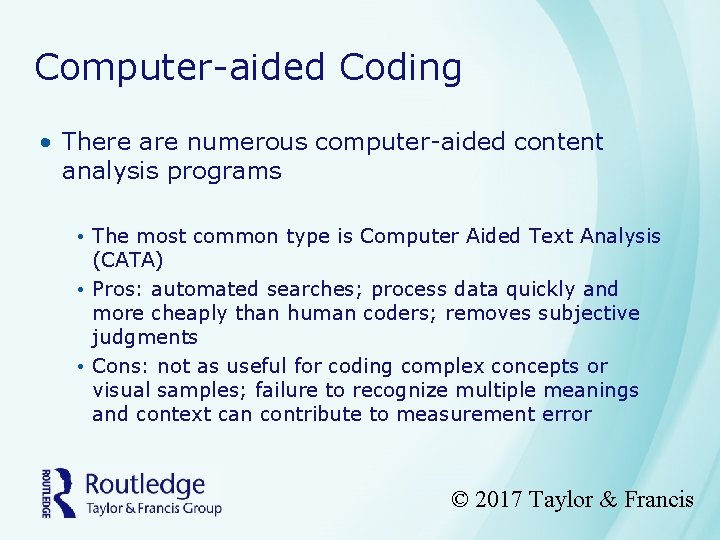 Computer-aided Coding

• There are numerous computer-aided content analysis programs

• The most common type is Computer Aided Text Analysis (CATA)
• Pros: automated searches; process data quickly and more cheaply than human coders; removes subjective judgments
• Cons: not as useful for coding complex concepts or visual samples; failure to recognize multiple meanings and context can contribute to measurement error

ROUTLEDGE Routledge
Taylor & Francis Group

© 2017 Taylor & Francis